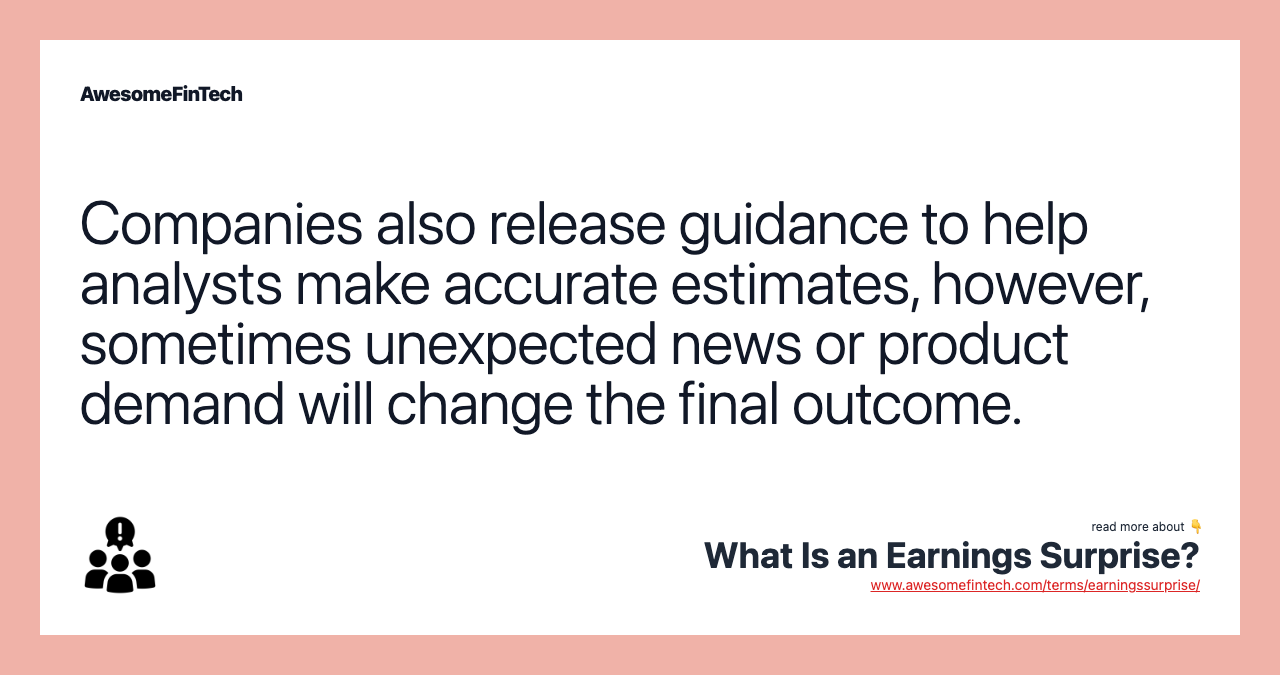 AwesomeFinTech

Companies also release guidance to help analysts make accurate estimates, however, sometimes unexpected news or product demand will change the final outcome.

read more about 👇

What Is an Earnings Surprise?

www.awesomefintech.com/terms/earningssurprise/